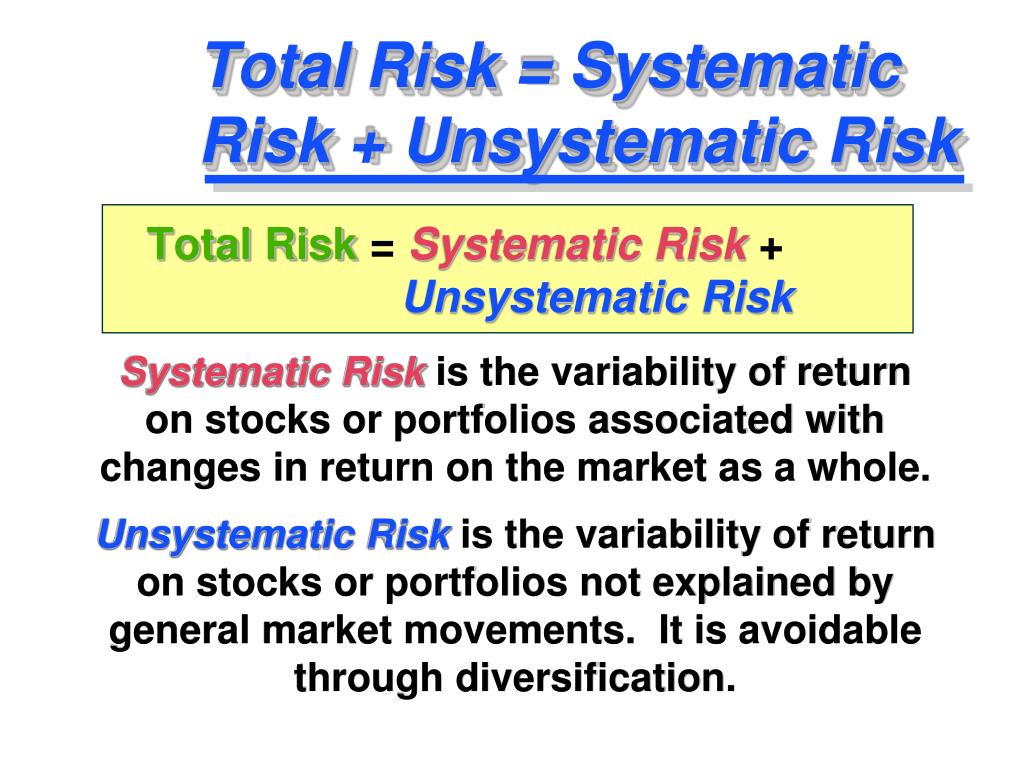 Total Risk = Systematic Risk + Unsystematic Risk

Total Risk = Systematic Risk + Unsystematic Risk

Systematic Risk is the variability of return on stocks or portfolios associated with changes in return on the market as a whole.

Unsystematic Risk is the variability of return on stocks or portfolios not explained by general market movements. It is avoidable through diversification.